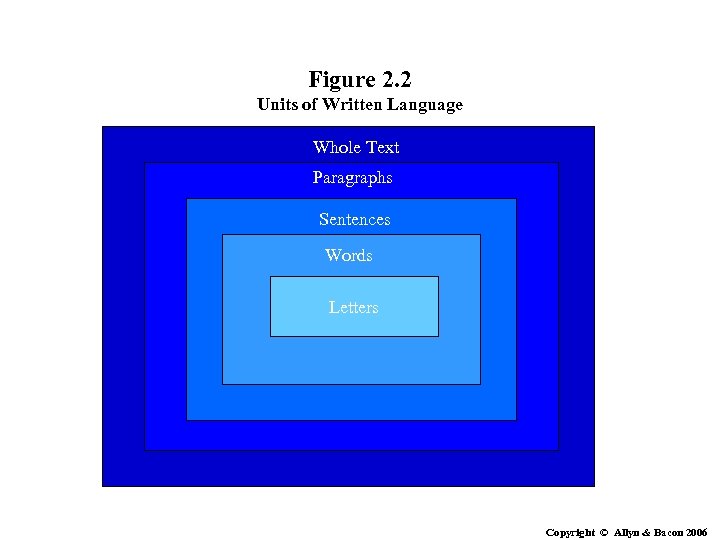 Figure 2.2
Units of Written Language

Whole Text

Paragraphs

Sentences

Words

Letters

Copyright © Allyn & Bacon 2006